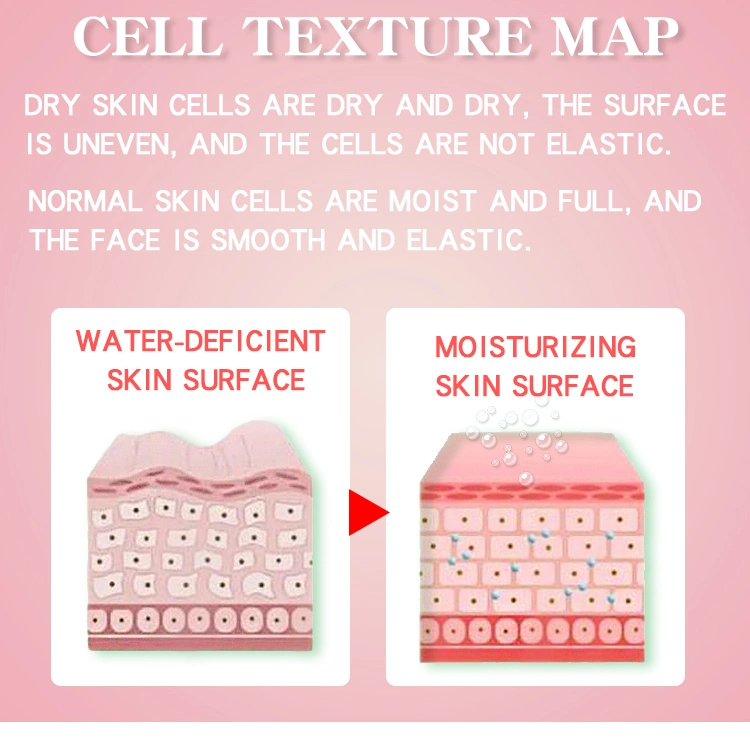 CELL TEXTURE MAP

DRY SKIN CELLS ARE DRY AND DRY, THE SURFACE IS UNEVEN, AND THE CELLS ARE NOT ELASTIC.

NORMAL SKIN CELLS ARE MOIST AND FULL, AND THE FACE IS SMOOTH AND ELASTIC.

WATER-DEFICIENT SKIN SURFACE

MOISTURIZING SKIN SURFACE